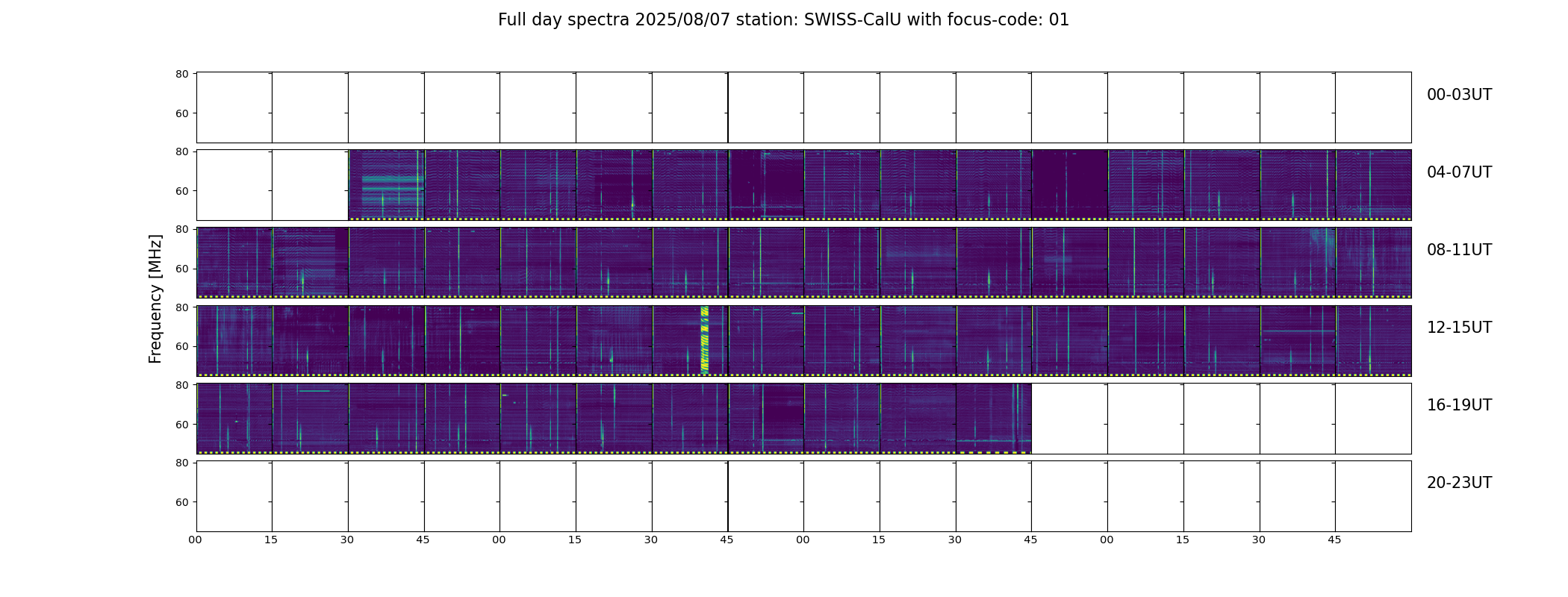 Full day spectra 2025/08/07 station: SWISS-CalU with focus-code: 01

Frequency [MHz]

80
60
00-03UT

80
60
04-07UT

80
60
08-11UT

80
60
12-15UT

80
60
16-19UT

80
60
20-23UT

00 15 30 45 00 15 30 45 00 15 30 45 00 15 30 45